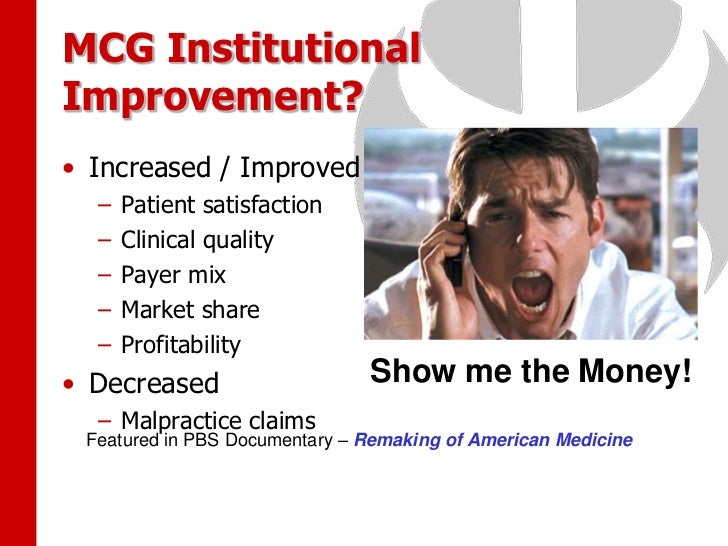 MCG Institutional Improvement?

• Increased / Improved
 – Patient satisfaction
 – Clinical quality
 – Payer mix
 – Market share
 – Profitability
• Decreased
 – Malpractice claims

Show me the Money!

Featured in PBS Documentary – Remaking of American Medicine